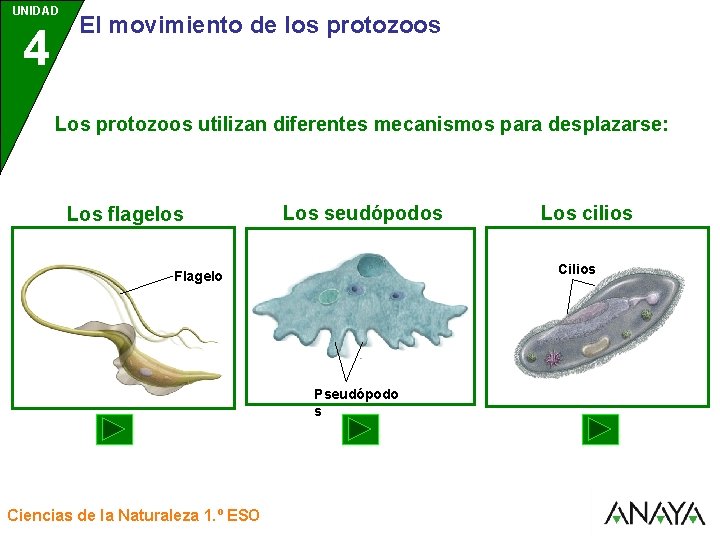 UNIDAD
4
El movimiento de los protozoos

Los protozoos utilizan diferentes mecanismos para desplazarse:

Los flagelos
Flagelo

Los seudópodos
Pseudópodos

Los cilios
Cilios

Ciencias de la Naturaleza 1.º ESO
ANAYA